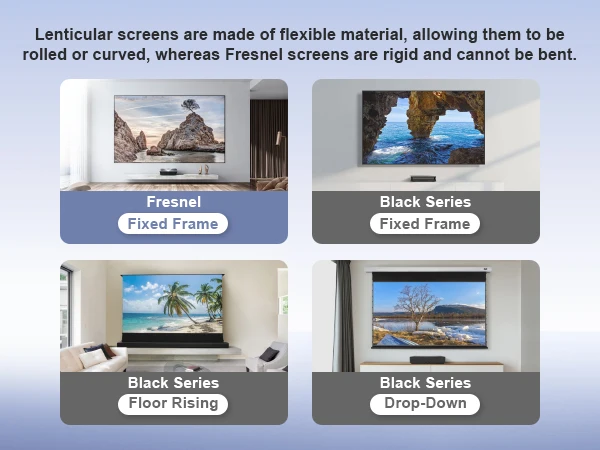 Lenticular screens are made of flexible material, allowing them to be rolled or curved, whereas Fresnel screens are rigid and cannot be bent.

Fresnel
Fixed Frame

Black Series
Fixed Frame

Black Series
Floor Rising

Black Series
Drop-Down